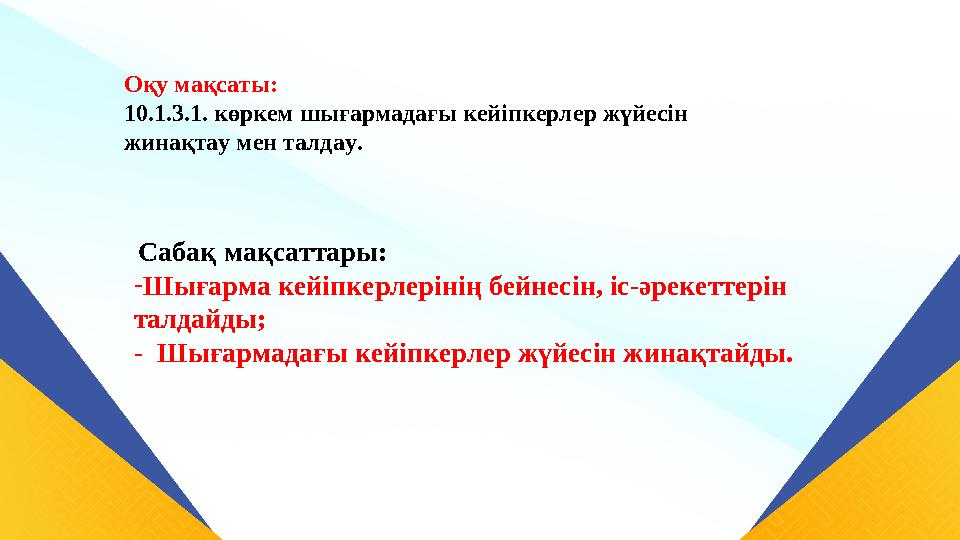 Оқу мақсаты:
10.1.3.1. көркем шығармадағы кейіпкерлер жүйесін жинақтау мен талдау.

Сабақ мақсаттары:
-Шығарма кейіпкерлерінің бейнесін, іс-әрекеттерін талдайды;
- Шығармадағы кейіпкерлер жүйесін жинақтайды.